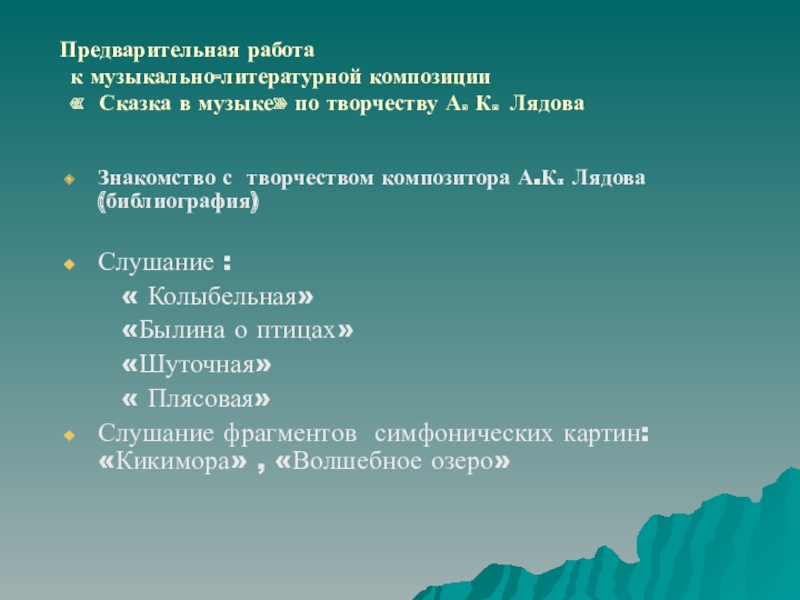 Предварительная работа
к музыкально-литературной композиции
« Сказка в музыке» по творчеству А. К. Лядова

Знакомство с творчеством композитора А.К. Лядова (библиография)

Слушание :
« Колыбельная»
«Былина о птицах»
«Шуточная»
« Плясовая»

Слушание фрагментов симфонических картин: «Кикимора» , «Волшебное озеро»